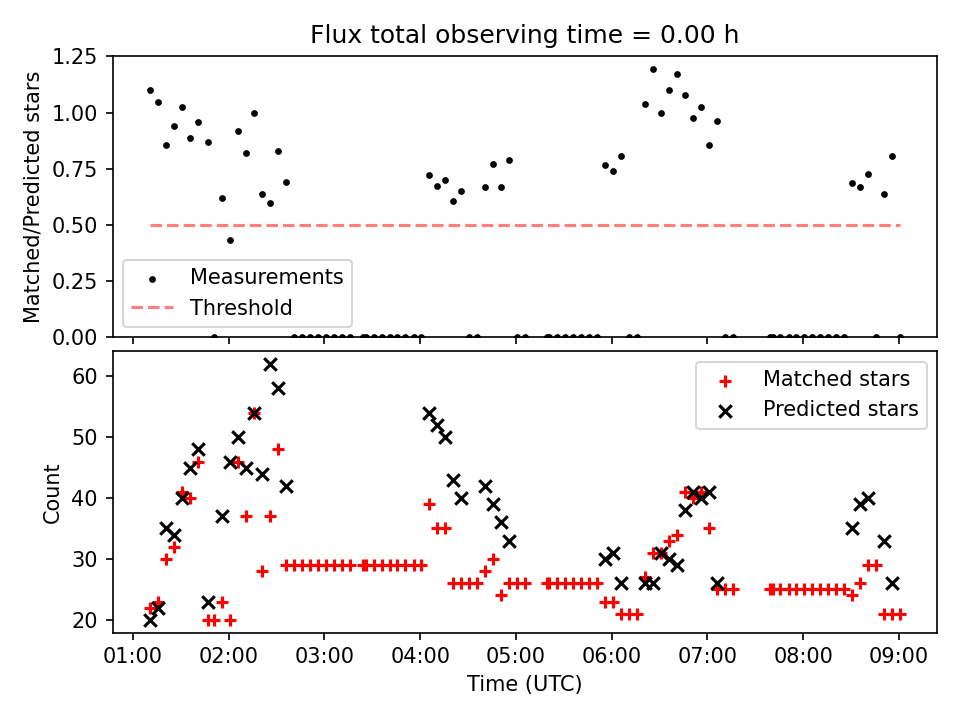 Flux total observing time = 0.00 h

Matched/Predicted stars

1.25
1.00
0.75
0.50
0.25
0.00

Measurements
Threshold

Count

60
50
40
30
20

Matched stars
Predicted stars

01:00 02:00 03:00 04:00 05:00 06:00 07:00 08:00 09:00

Time (UTC)